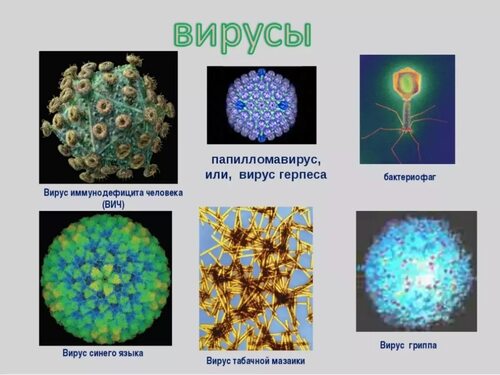 вирусы

Вирус иммунодефицита человека (ВИЧ)

папилломавирус, или, вирус герпеса

бактериофаг

Вирус синего языка

Вирус табачной мазаики

Вирус гриппа